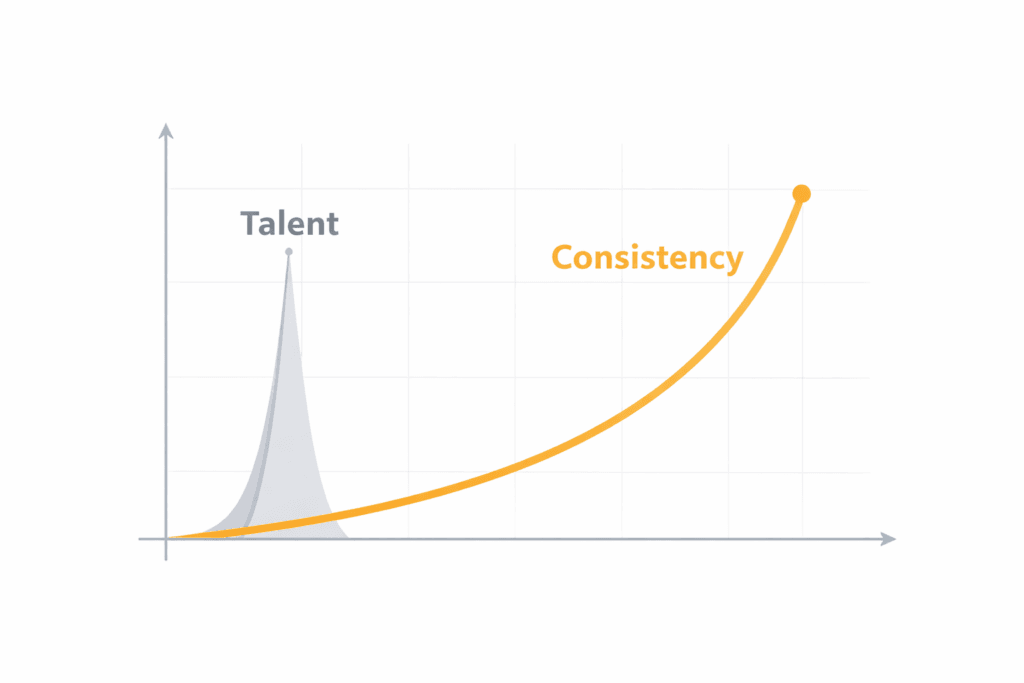 Talent

Consistency